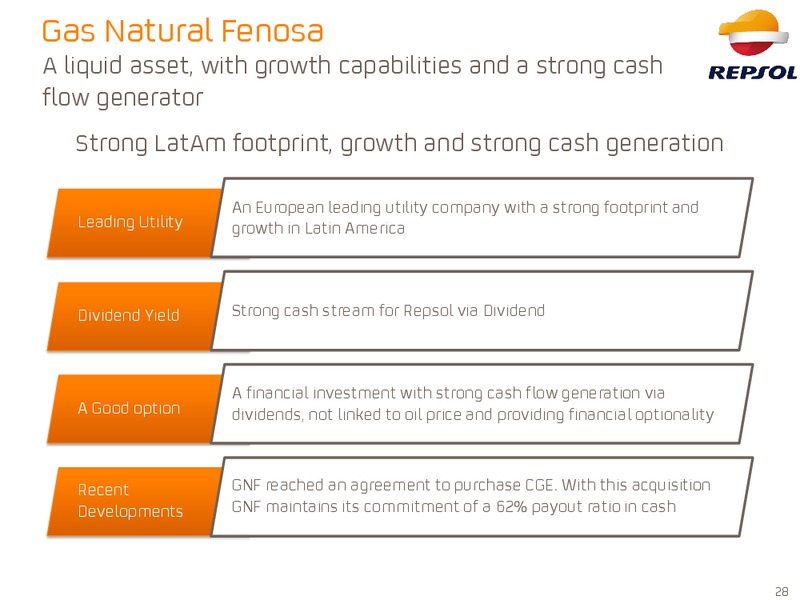 Gas Natural Fenosa
A liquid asset, with growth capabilities and a strong cash flow generator

REPSOL

Strong LatAm footprint, growth and strong cash generation

Leading Utility
An European leading utility company with a strong footprint and growth in Latin America

Dividend Yield
Strong cash stream for Repsol via Dividend

A Good option
A financial investment with strong cash flow generation via dividends, not linked to oil price and providing financial optionality

Recent Developments
GNF reached an agreement to purchase CGE. With this acquisition GNF maintains its commitment of a 62% payout ratio in cash

28